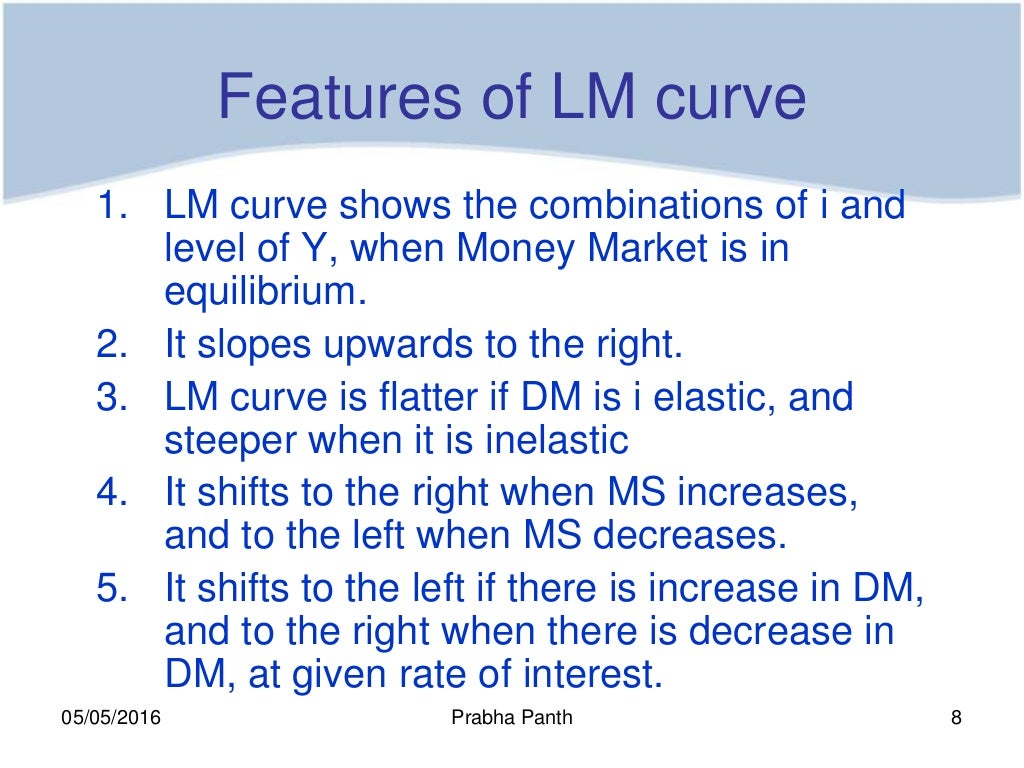 Features of LM curve

1. LM curve shows the combinations of i and level of Y, when Money Market is in equilibrium.
2. It slopes upwards to the right.
3. LM curve is flatter if DM is i elastic, and steeper when it is inelastic
4. It shifts to the right when MS increases, and to the left when MS decreases.
5. It shifts to the left if there is increase in DM, and to the right when there is decrease in DM, at given rate of interest.

05/05/2016 Prabha Panth 8